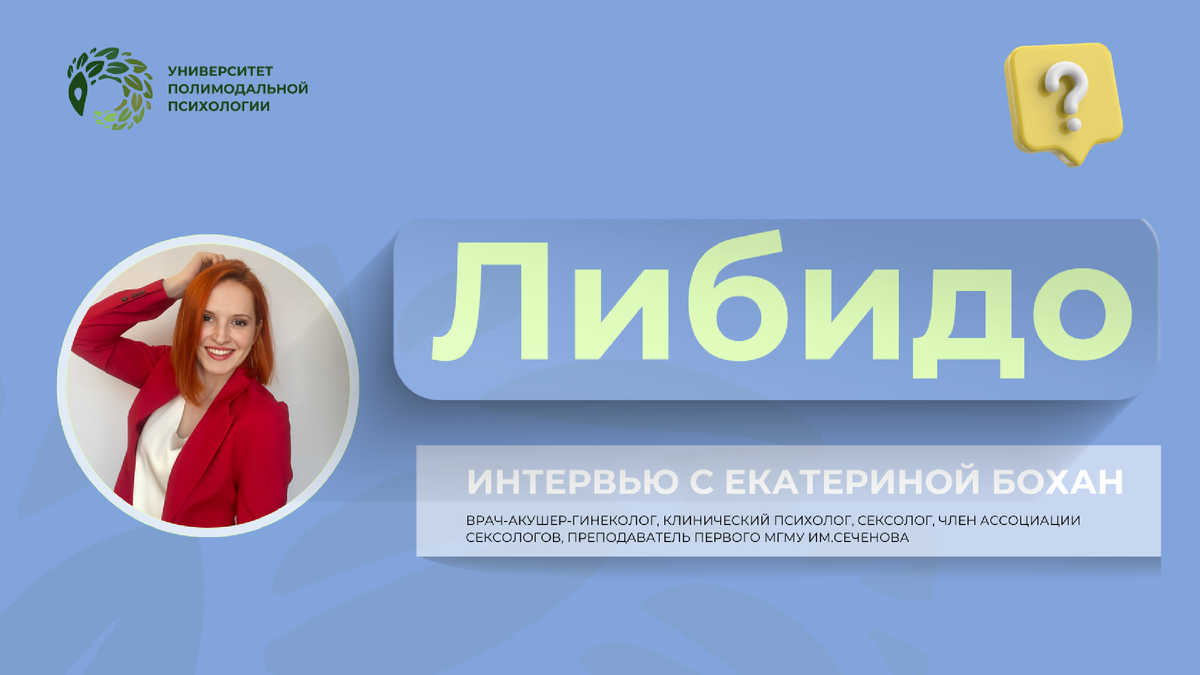 УНИВЕРСИТЕТ ПОЛИМОДАЛЬНОЙ ПСИХОЛОГИИ

?

Либидо

ИНТЕРВЬЮ С ЕКАТЕРИНОЙ БОХАН

ВРАЧ-АКУШЕР-ГИНЕКОЛОГ, КЛИНИЧЕСКИЙ ПСИХОЛОГ, СЕКСОЛОГ, ЧЛЕН АССОЦИАЦИИ СЕКСОЛОГОВ, ПРЕПОДАВАТЕЛЬ ПЕРВОГО МГМУ ИМ.СЕЧЕНОВА